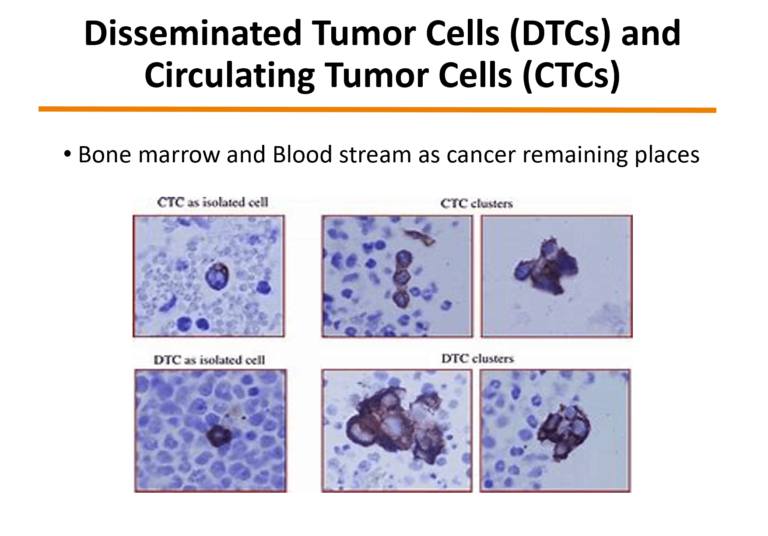 Disseminated Tumor Cells (DTCs) and Circulating Tumor Cells (CTCs)

• Bone marrow and Blood stream as cancer remaining places

CTC as isolated cell

CTC clusters

DTC as isolated cell

DTC clusters